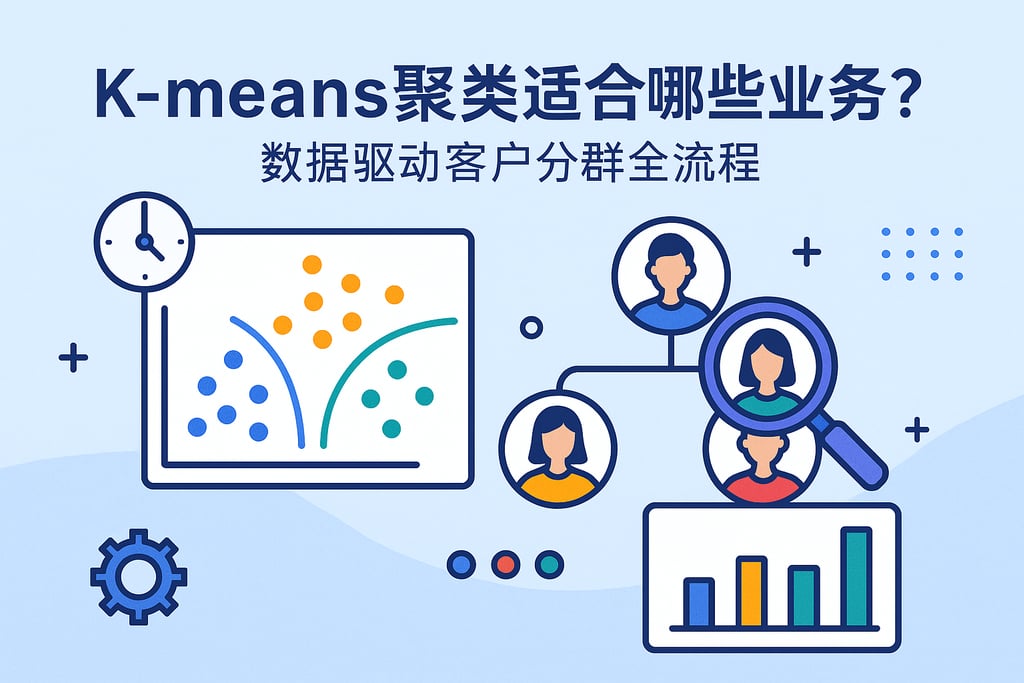 K-means聚类适合哪些业务？
数据驱动客户分群全流程